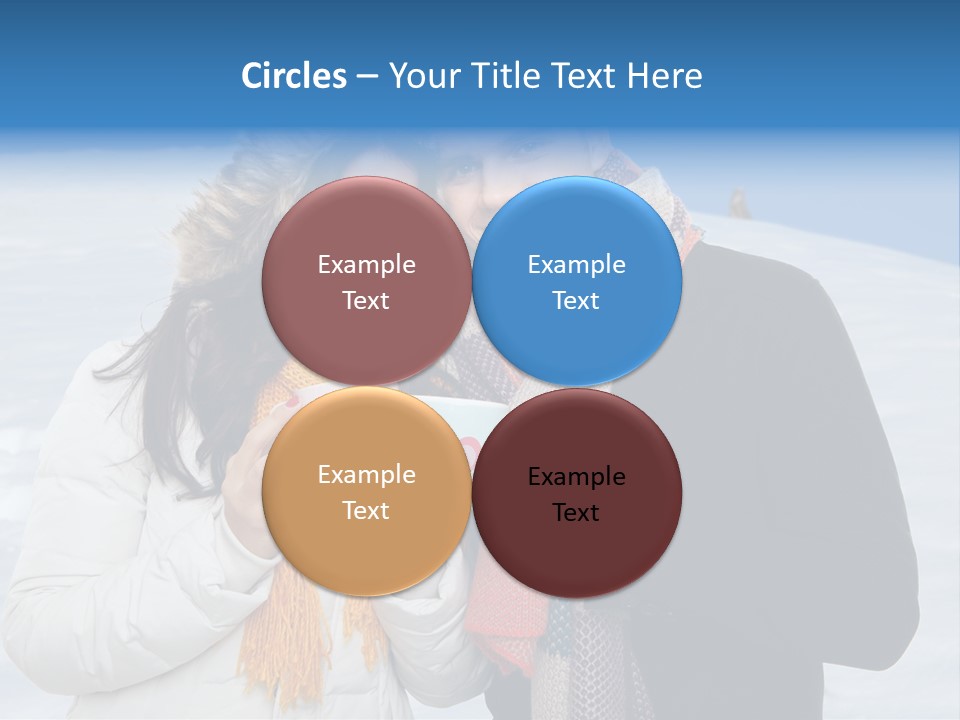 Circles – Your Title Text Here

Example Text

Example Text

Example Text

Example Text